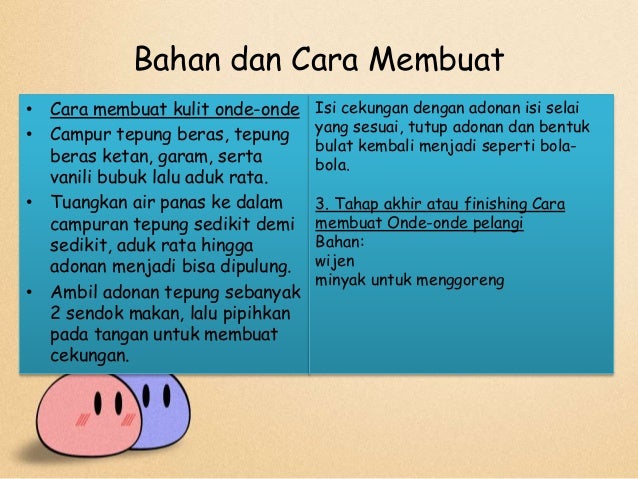 Bahan dan Cara Membuat

• Cara membuat kulit onde-onde
• Campur tepung beras, tepung beras ketan, garam, serta vanili bubuk lalu aduk rata.
• Tuangkan air panas ke dalam campuran tepung sedikit demi sedikit, aduk rata hingga adonan menjadi bisa dipulung.
• Ambil adonan tepung sebanyak 2 sendok makan, lalu pipihkan pada tangan untuk membuat cekungan.

Isi cekungan dengan adonan isi selai yang sesuai, tutup adonan dan bentuk bulat kembali menjadi seperti bola-bola.

3. Tahap akhir atau finishing Cara membuat Onde-onde pelangi
Bahan:
wijen
minyak untuk menggoreng